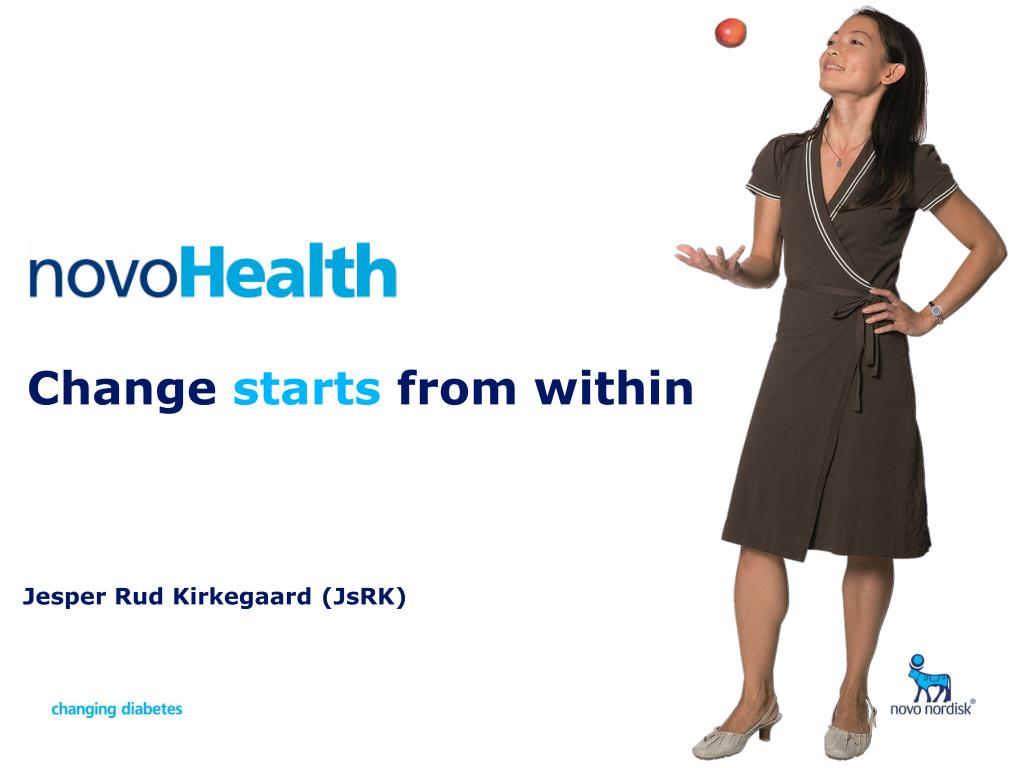 novoHealth

Change starts from within

Jesper Rud Kirkegaard (JsRK)

changing diabetes

novo nordisk®